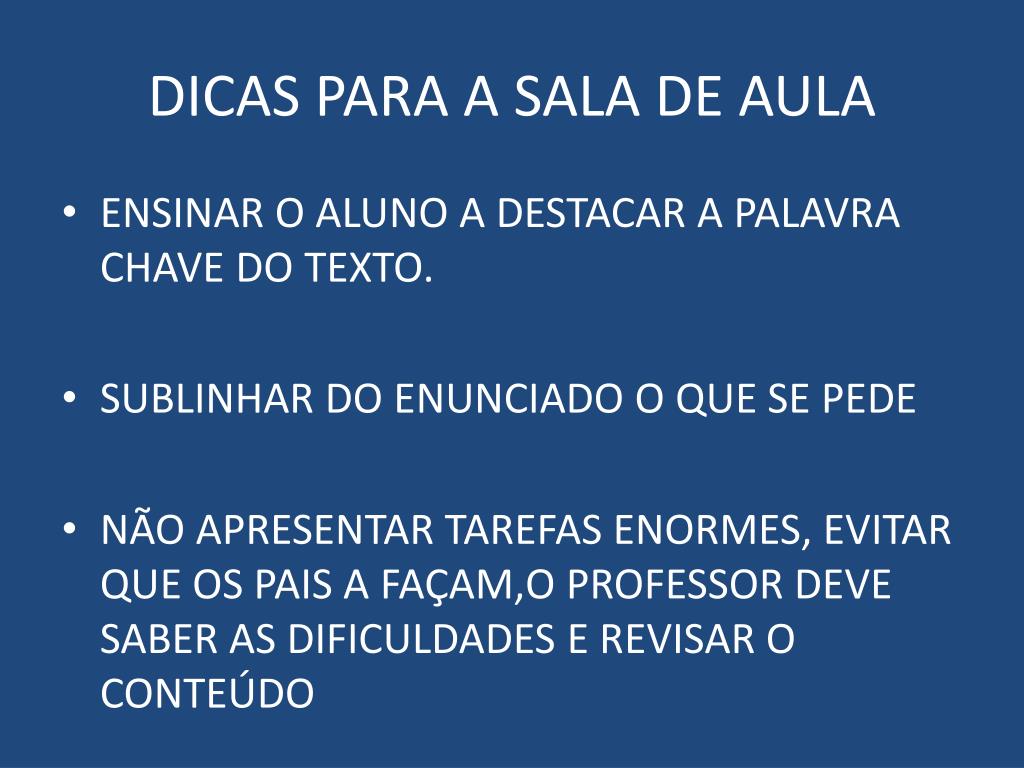 DICAS PARA A SALA DE AULA

• ENSINAR O ALUNO A DESTACAR A PALAVRA CHAVE DO TEXTO.

• SUBLINHAR DO ENUNCIADO O QUE SE PEDE

• NÃO APRESENTAR TAREFAS ENORMES, EVITAR QUE OS PAIS A FAÇAM,O PROFESSOR DEVE SABER AS DIFICULDADES E REVISAR O CONTEÚDO